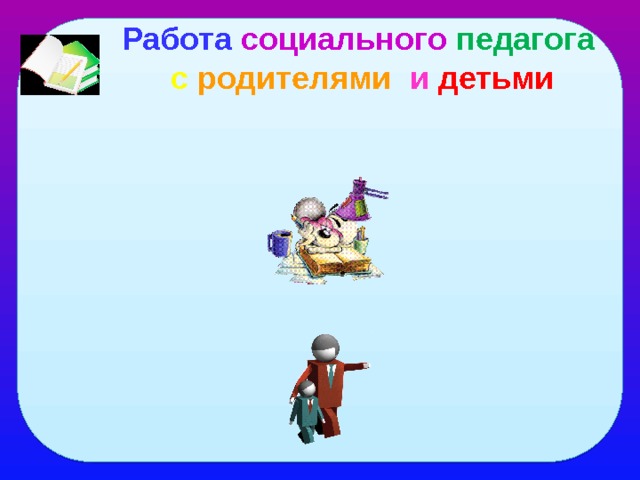 Работа социального педагога с родителями и детьми